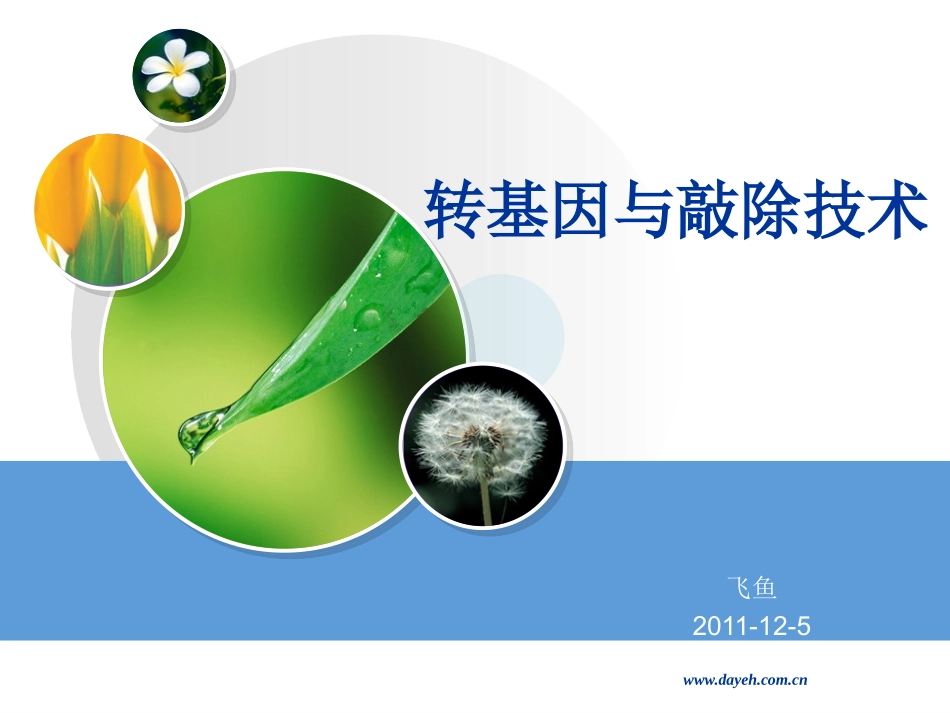 转基因与敲除技术

飞鱼
2011-12-5

www.dayeh.com.cn